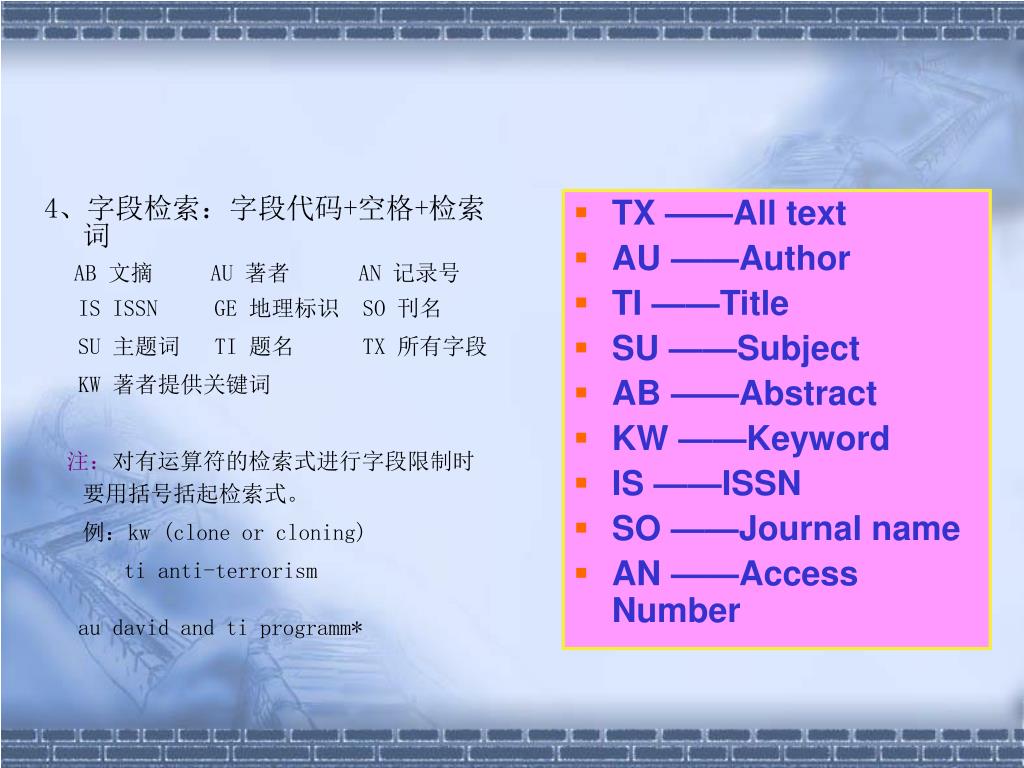 4、字段检索：字段代码+空格+检索词

AB 文摘　AU 著者　AN 记录号
IS ISSN　GE 地理标识　SO 刊名
SU 主题词　TI 题名　TX 所有字段
KW 著者提供关键词

注：对有运算符的检索式进行字段限制时要用括号括起检索式。
例：kw (clone or cloning)
ti anti-terrorism
au david and ti programm*

- TX ——All text
- AU ——Author
- TI ——Title
- SU ——Subject
- AB ——Abstract
- KW ——Keyword
- IS ——ISSN
- SO ——Journal name
- AN ——Access Number